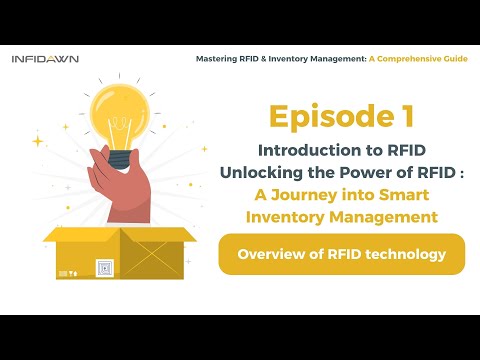 INFIDAWN

Mastering RFID & Inventory Management: A Comprehensive Guide

Episode 1

Introduction to RFID
Unlocking the Power of RFID :
A Journey into Smart Inventory Management

Overview of RFID technology